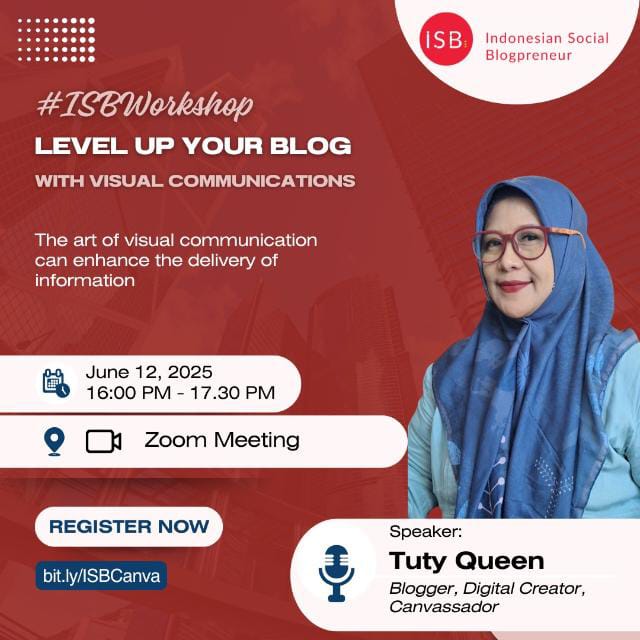 ISB Indonesian Social Blogpreneur

#ISBWorkshop

LEVEL UP YOUR BLOG

WITH VISUAL COMMUNICATIONS

The art of visual communication can enhance the delivery of information

June 12, 2025
16:00 PM - 17.30 PM

Zoom Meeting

REGISTER NOW

bit.ly/ISBCanva

Speaker:
Tuty Queen
Blogger, Digital Creator, Canvassador